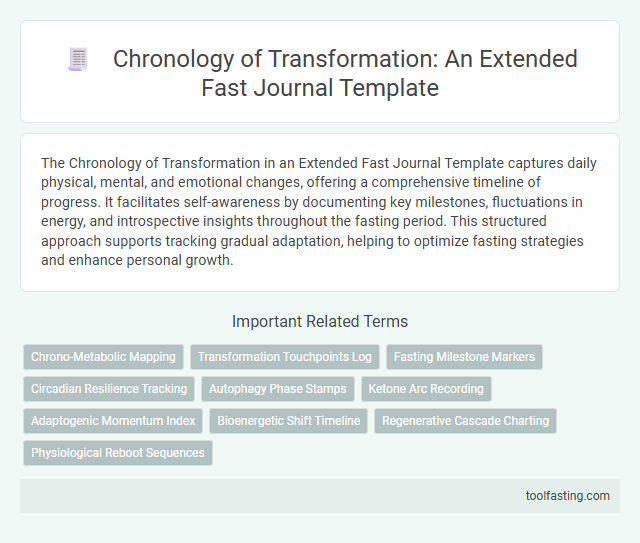 Chronology of Transformation: An Extended Fast Journal Template

The Chronology of Transformation in an Extended Fast Journal Template captures daily physical, mental, and emotional changes, offering a comprehensive timeline of progress. It facilitates self-awareness by documenting key milestones, fluctuations in energy, and introspective insights throughout the fasting period. This structured approach supports tracking gradual adaptation, helping to optimize fasting strategies and enhance personal growth.

Important Related Terms

Chrono-Metabolic Mapping
Transformation Touchpoints Log
Fasting Milestone Markers
Circadian Resilience Tracking
Autophagy Phase Stamps
Ketone Arc Recording
Adaptogenic Momentum Index
Bioenergetic Shift Timeline
Regenerative Cascade Charting
Physiological Reboot Sequences

toolfasting.com